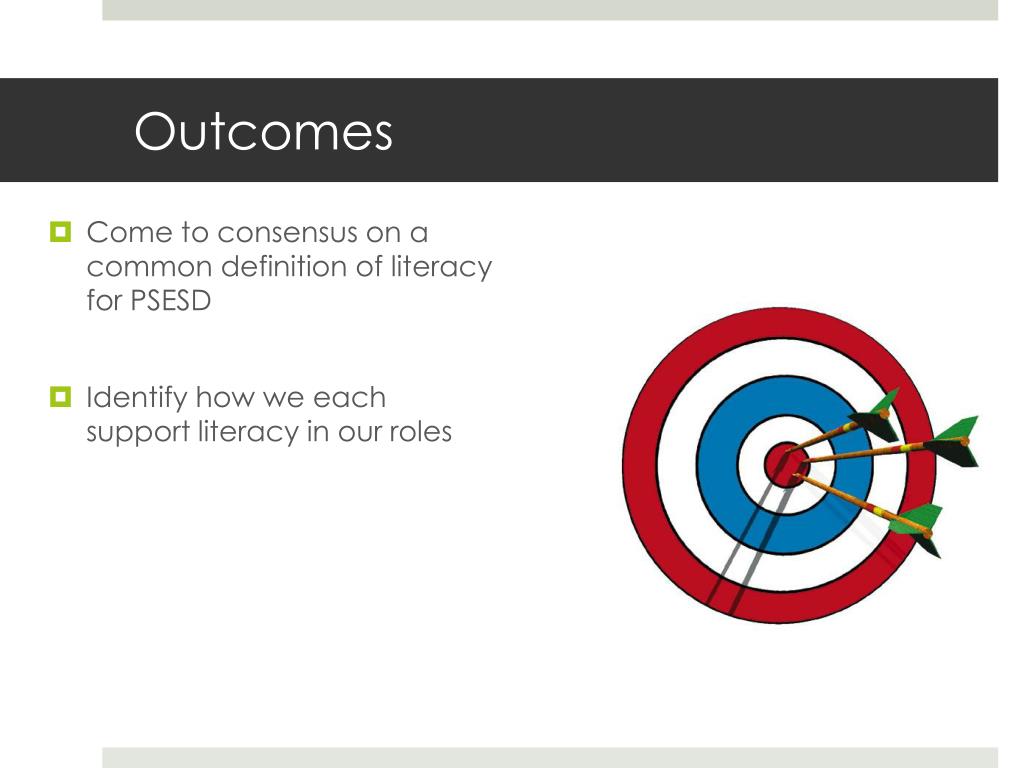 Outcomes

Come to consensus on a common definition of literacy for PSESD

Identify how we each support literacy in our roles